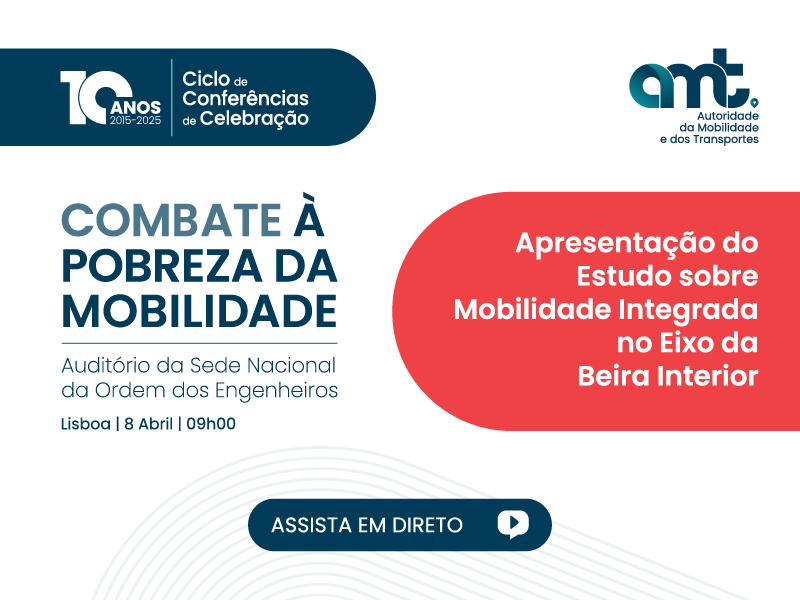 10 ANOS 2015-2025

Ciclo de Conferências de Celebração

amt
Autoridade da Mobilidade e dos Transportes

COMBATE À POBREZA DA MOBILIDADE

Auditório da Sede Nacional da Ordem dos Engenheiros

Lisboa | 8 Abril | 09h00

Apresentação do Estudo sobre Mobilidade Integrada no Eixo da Beira Interior

ASSISTA EM DIRETO